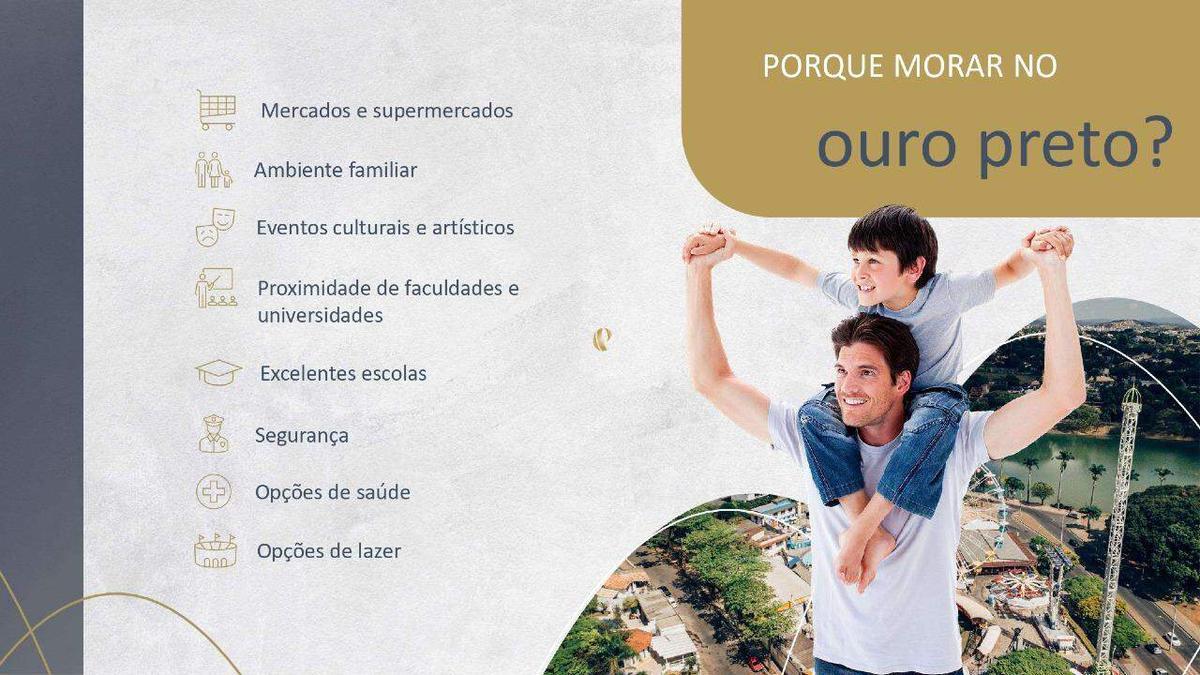 PORQUE MORAR NO

ouro preto?

Mercados e supermercados

Ambiente familiar

Eventos culturais e artísticos

Proximidade de faculdades e universidades

Excelentes escolas

Segurança

Opções de saúde

Opções de lazer